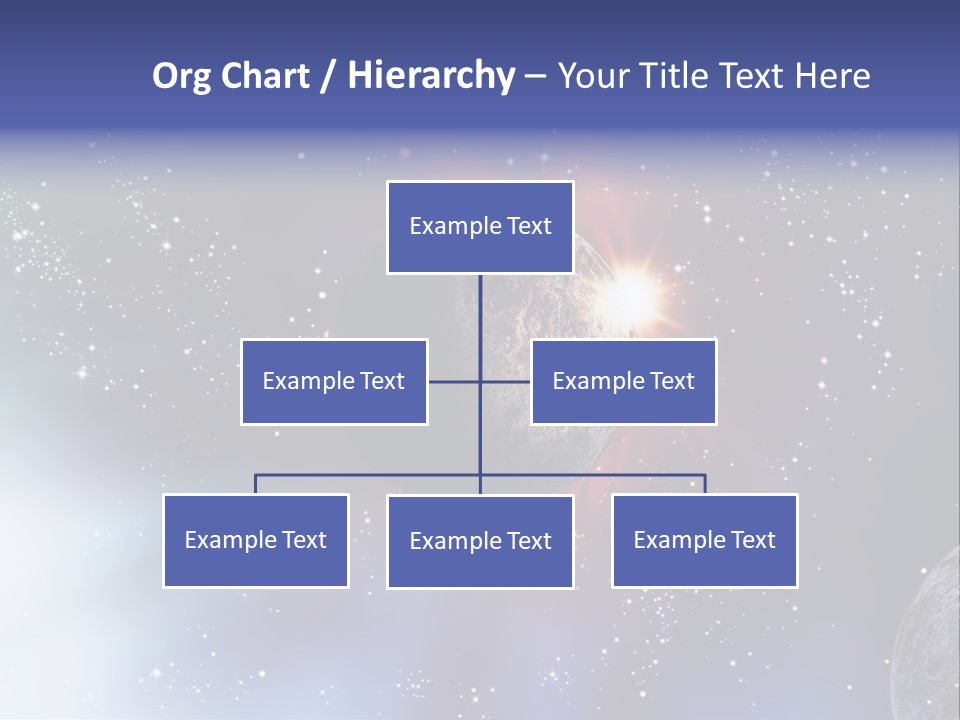 Org Chart / Hierarchy – Your Title Text Here

Example Text

Example Text

Example Text

Example Text

Example Text

Example Text